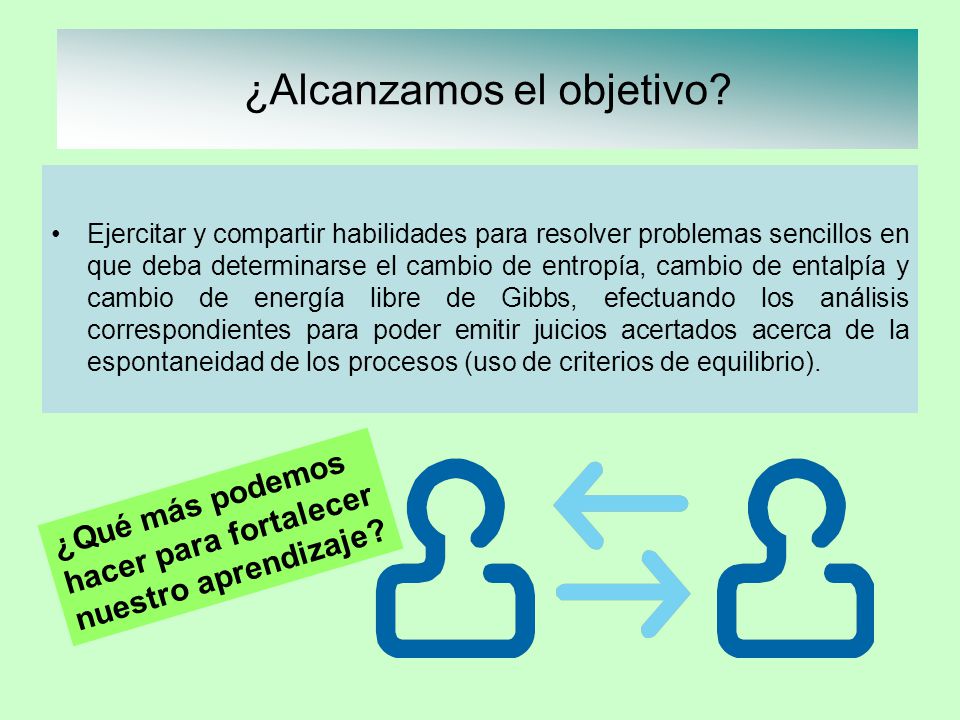 ¿Alcanzamos el objetivo?

• Ejercitar y compartir habilidades para resolver problemas sencillos en que deba determinarse el cambio de entropía, cambio de entalpía y cambio de energía libre de Gibbs, efectuando los análisis correspondientes para poder emitir juicios acertados acerca de la espontaneidad de los procesos (uso de criterios de equilibrio).

¿Qué más podemos hacer para fortalecer nuestro aprendizaje?